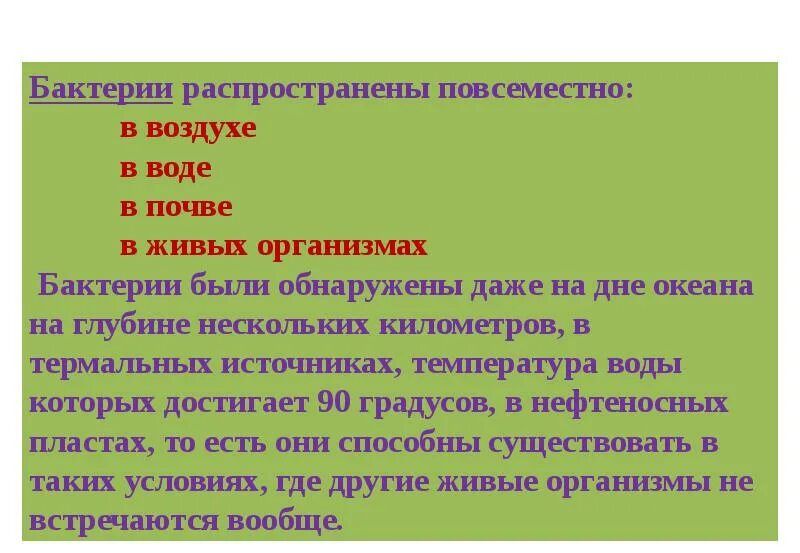 Бактерии распространены повсеместно:

в воздухе

в воде

в почве

в живых организмах

Бактерии были обнаружены даже на дне океана на глубине нескольких километров, в термальных источниках, температура воды которых достигает 90 градусов, в нефтеносных пластах, то есть они способны существовать в таких условиях, где другие живые организмы не встречаются вообще.